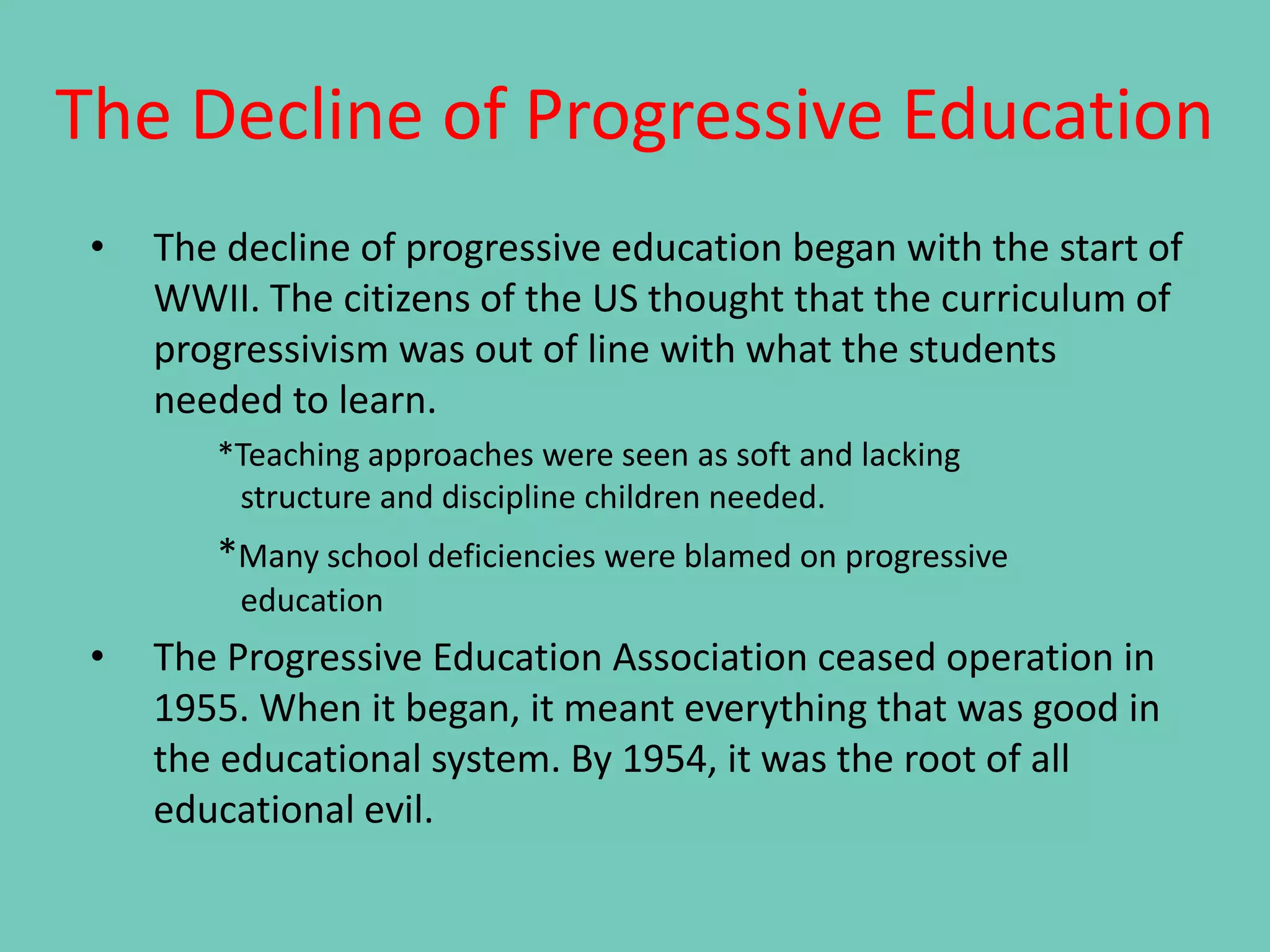 The Decline of Progressive Education

• The decline of progressive education began with the start of WWII. The citizens of the US thought that the curriculum of progressivism was out of line with what the students needed to learn.

*Teaching approaches were seen as soft and lacking structure and discipline children needed.

*Many school deficiencies were blamed on progressive education

• The Progressive Education Association ceased operation in 1955. When it began, it meant everything that was good in the educational system. By 1954, it was the root of all educational evil.